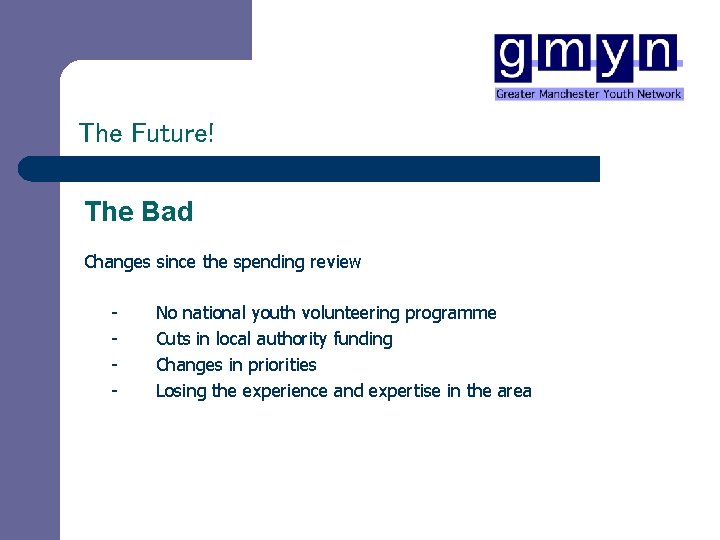 gmyn
Greater Manchester Youth Network

The Future!

The Bad

Changes since the spending review

- No national youth volunteering programme
- Cuts in local authority funding
- Changes in priorities
- Losing the experience and expertise in the area